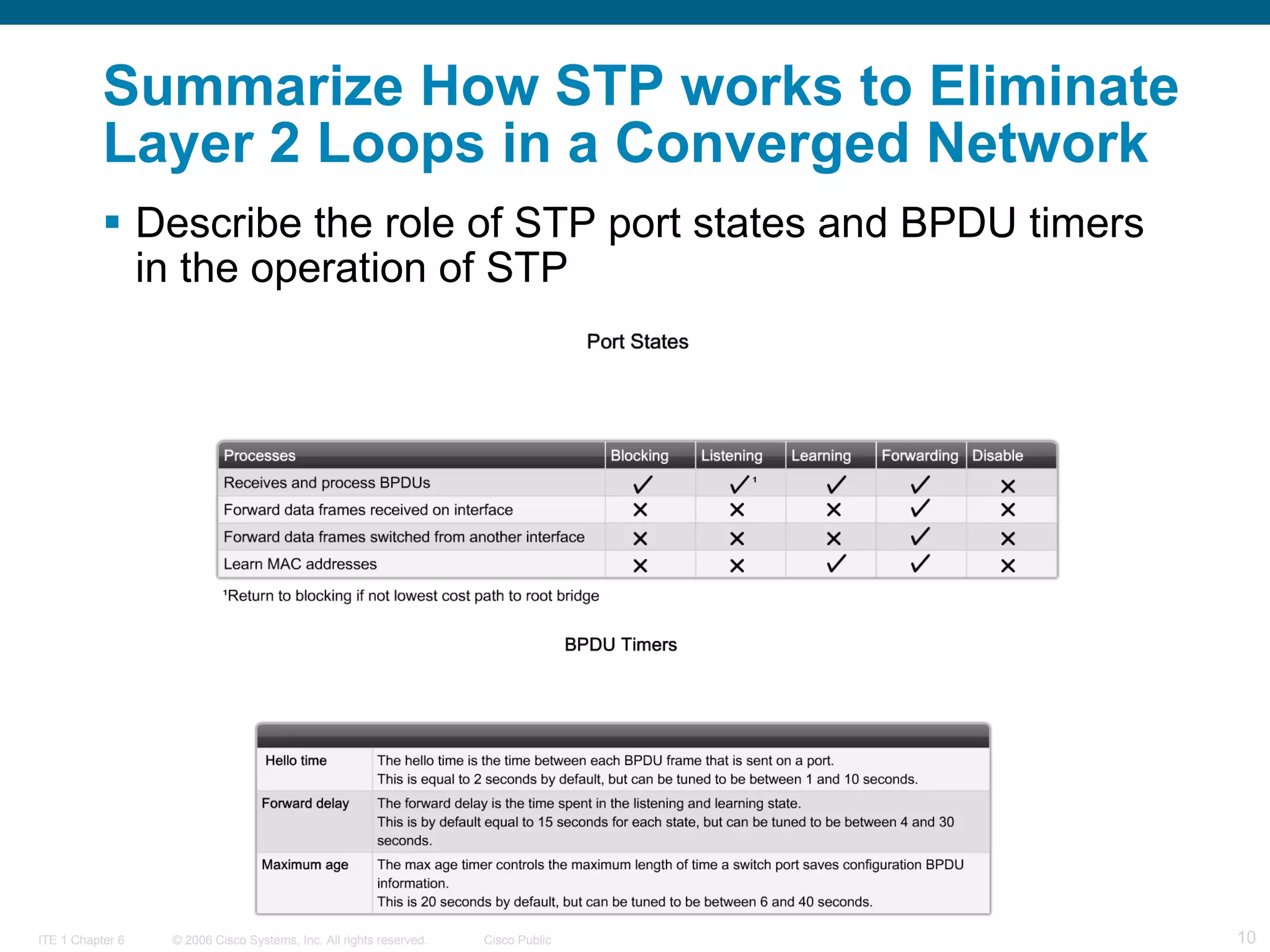 Summarize How STP works to Eliminate Layer 2 Loops in a Converged Network

▪ Describe the role of STP port states and BPDU timers in the operation of STP

Port States

| Processes | Blocking | Listening | Learning | Forwarding | Disable |
|---|---|---|---|---|---|
| Receives and process BPDUs | ✓ | ✓¹ | ✓ | ✓ | ✕ |
| Forward data frames received on interface | ✕ | ✕ | ✕ | ✓ | ✕ |
| Forward data frames switched from another interface | ✕ | ✕ | ✕ | ✓ | ✕ |
| Learn MAC addresses | ✕ | ✕ | ✓ | ✓ | ✕ |

¹Return to blocking if not lowest cost path to root bridge

BPDU Timers

| | |
|---|---|
| Hello time | The hello time is the time between each BPDU frame that is sent on a port. This is equal to 2 seconds by default, but can be tuned to be between 1 and 10 seconds. |
| Forward delay | The forward delay is the time spent in the listening and learning state. This is by default equal to 15 seconds for each state, but can be tuned to be between 4 and 30 seconds. |
| Maximum age | The max age timer controls the maximum length of time a switch port saves configuration BPDU information. This is 20 seconds by default, but can be tuned to be between 6 and 40 seconds. |

ITE 1 Chapter 6 © 2006 Cisco Systems, Inc. All rights reserved. Cisco Public 10